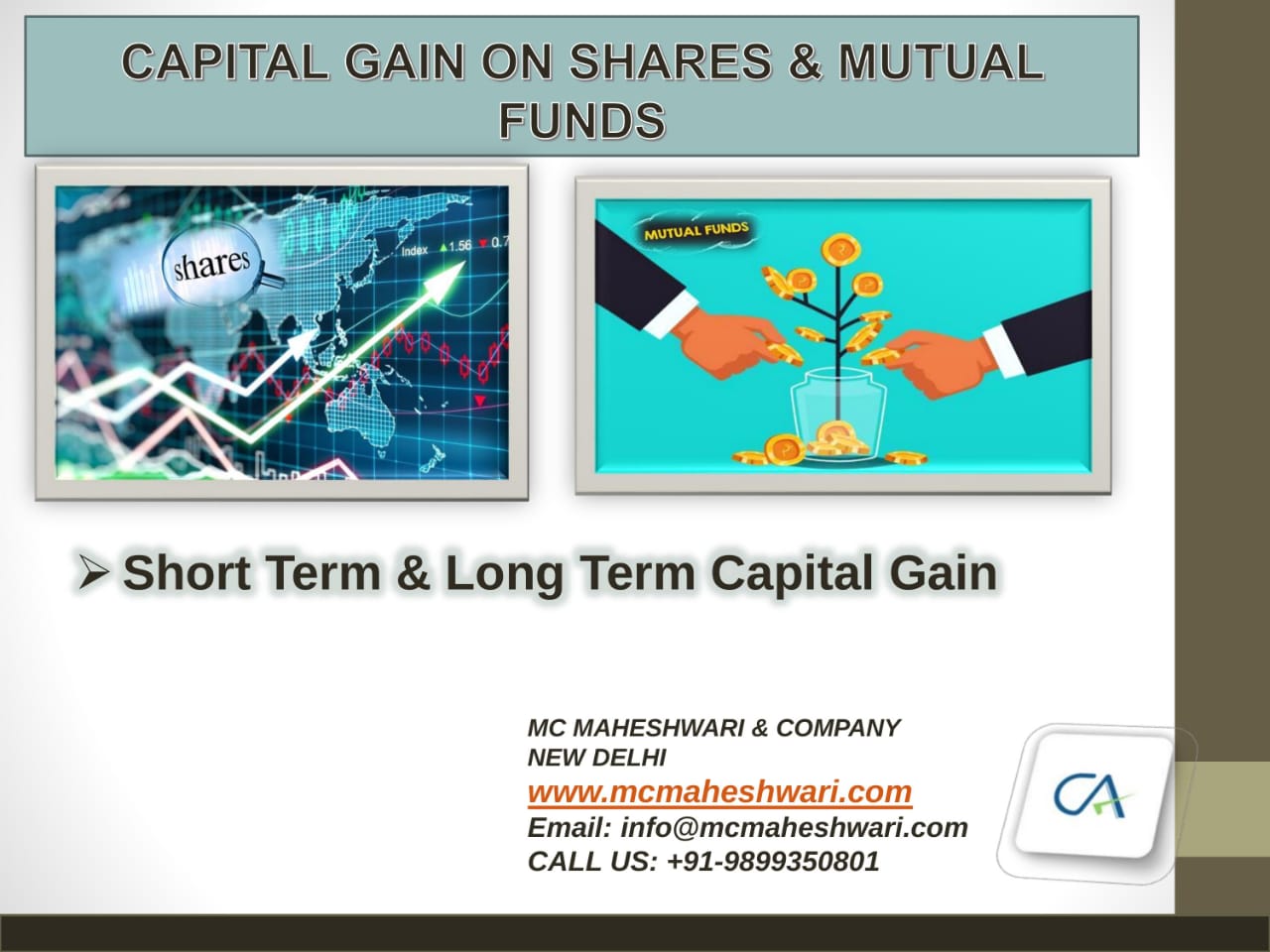 CAPITAL GAIN ON SHARES & MUTUAL FUNDS

shares

Index 1.56 0.7

MUTUAL FUNDS

➢ Short Term & Long Term Capital Gain

MC MAHESHWARI & COMPANY
NEW DELHI
www.mcmaheshwari.com
Email: info@mcmaheshwari.com
CALL US: +91-9899350801

CA